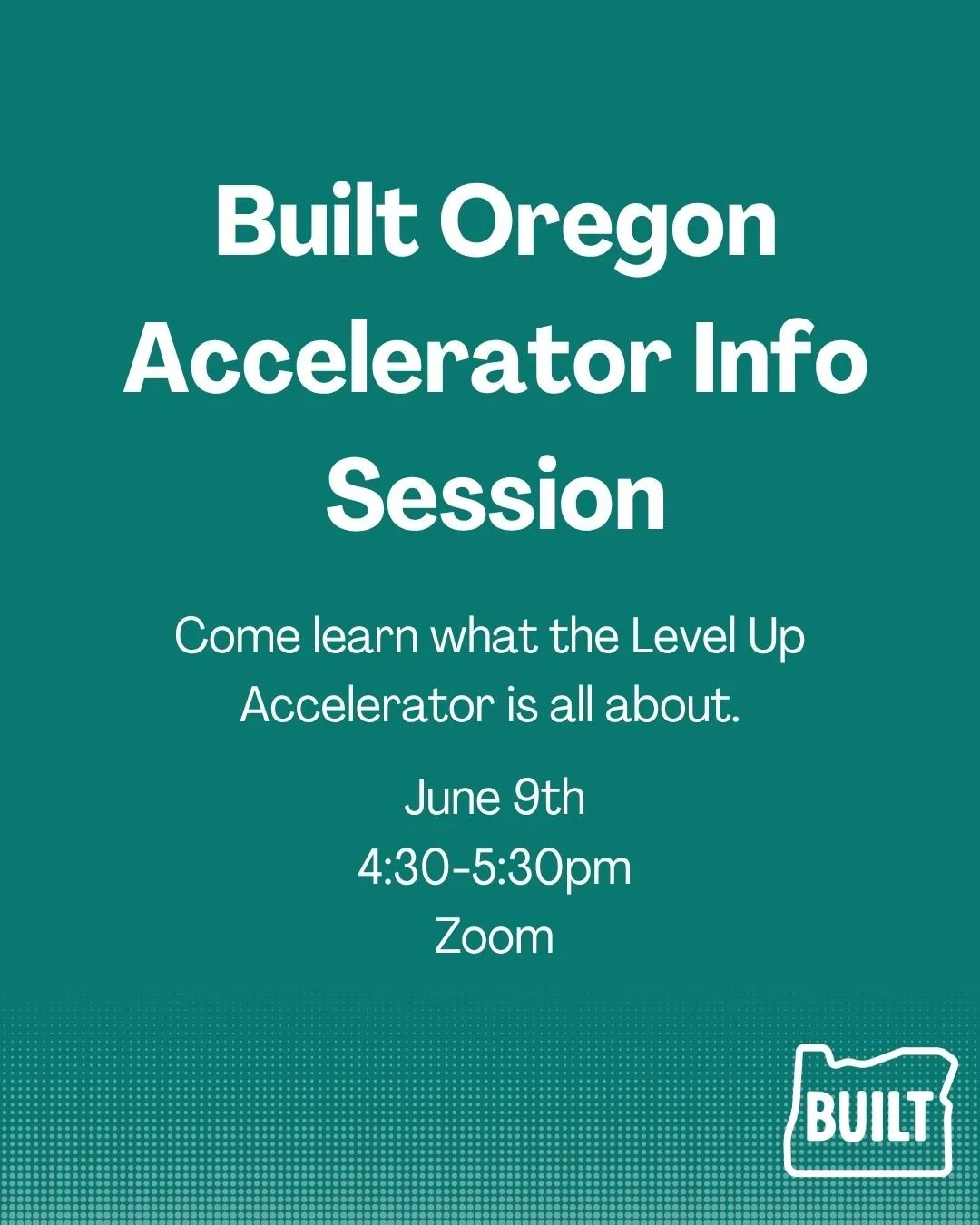 Built Oregon Accelerator Info Session

Come learn what the Level Up Accelerator is all about.

June 9th
4:30-5:30pm
Zoom

BUILT